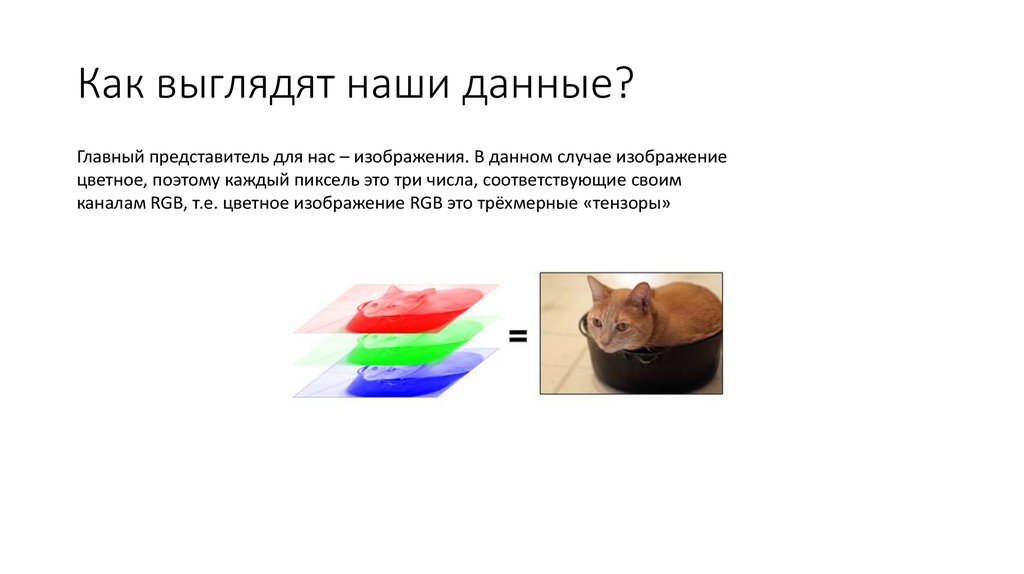 Как выглядят наши данные?

Главный представитель для нас – изображения. В данном случае изображение цветное, поэтому каждый пиксель это три числа, соответствующие своим каналам RGB, т.е. цветное изображение RGB это трёхмерные «тензоры»

=